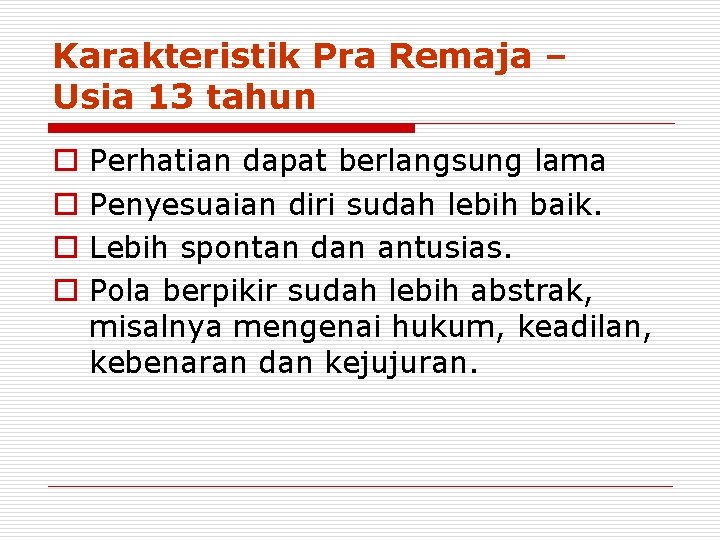 Karakteristik Pra Remaja – Usia 13 tahun

Perhatian dapat berlangsung lama

Penyesuaian diri sudah lebih baik.

Lebih spontan dan antusias.

Pola berpikir sudah lebih abstrak, misalnya mengenai hukum, keadilan, kebenaran dan kejujuran.